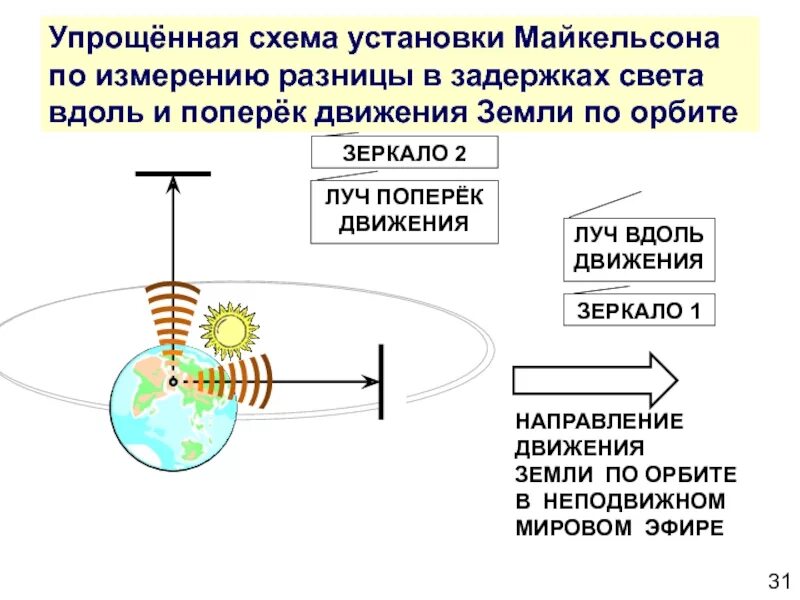 Упрощённая схема установки Майкельсона по измерению разницы в задержках света вдоль и поперёк движения Земли по орбите

ЗЕРКАЛО 2

ЛУЧ ПОПЕРЁК ДВИЖЕНИЯ

ЛУЧ ВДОЛЬ ДВИЖЕНИЯ

ЗЕРКАЛО 1

НАПРАВЛЕНИЕ ДВИЖЕНИЯ ЗЕМЛИ ПО ОРБИТЕ В НЕПОДВИЖНОМ МИРОВОМ ЭФИРЕ

31